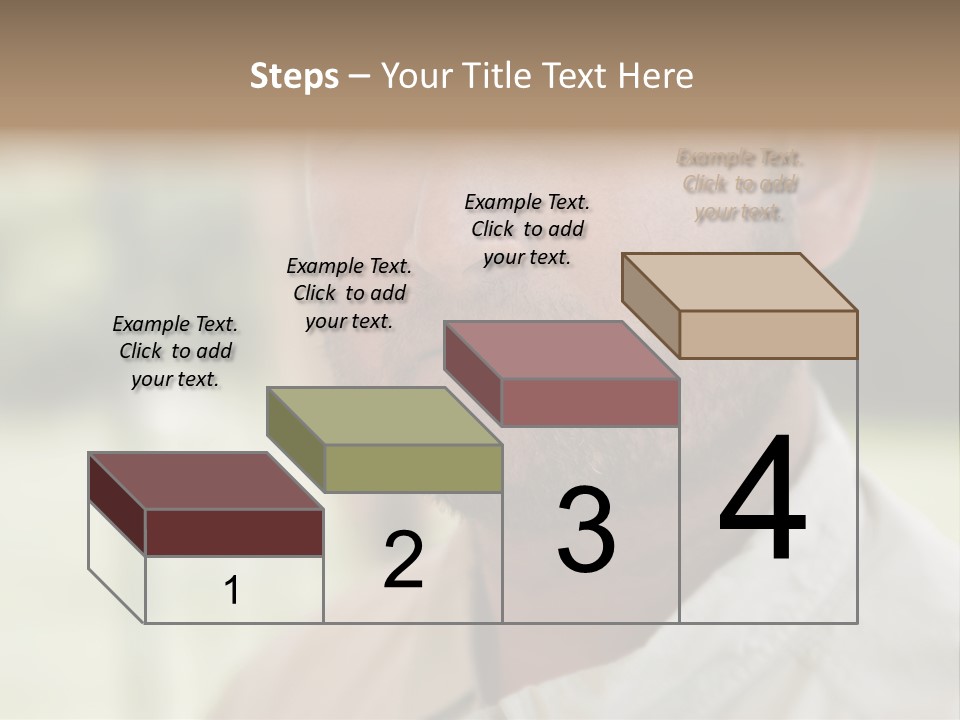 Steps – Your Title Text Here

Example Text. Click to add your text.

Example Text. Click to add your text.

Example Text. Click to add your text.

Example Text. Click to add your text.

1

2

3

4